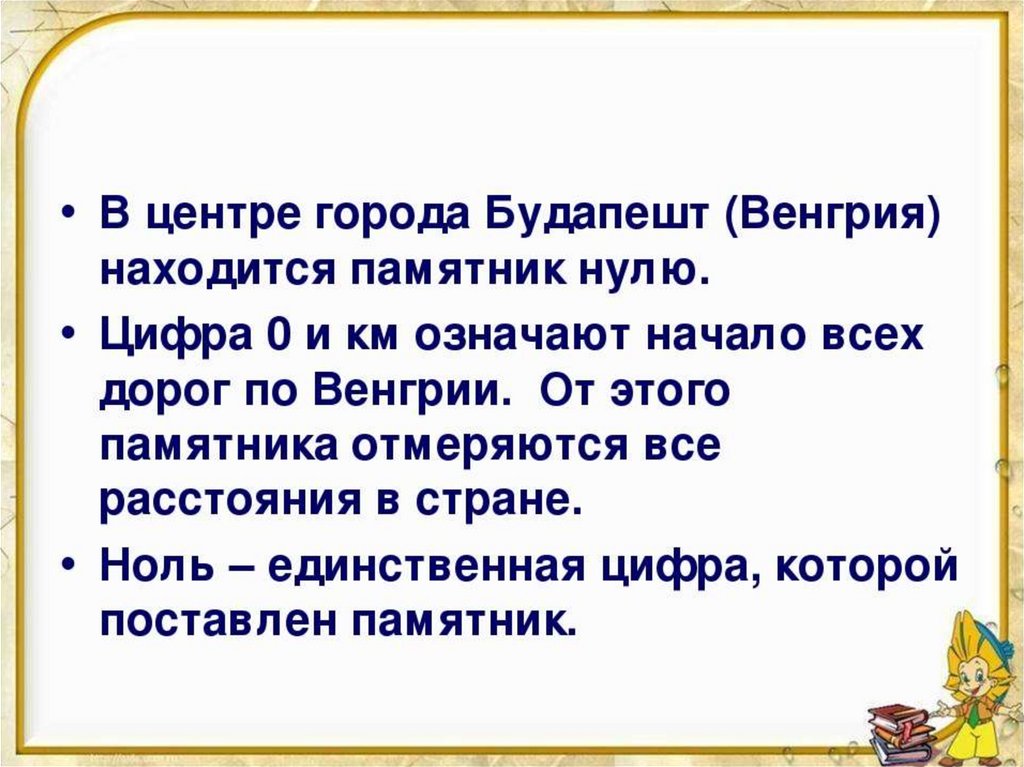 • В центре города Будапешт (Венгрия) находится памятник нулю.

• Цифра 0 и км означают начало всех дорог по Венгрии. От этого памятника отмеряются все расстояния в стране.

• Ноль – единственная цифра, которой поставлен памятник.